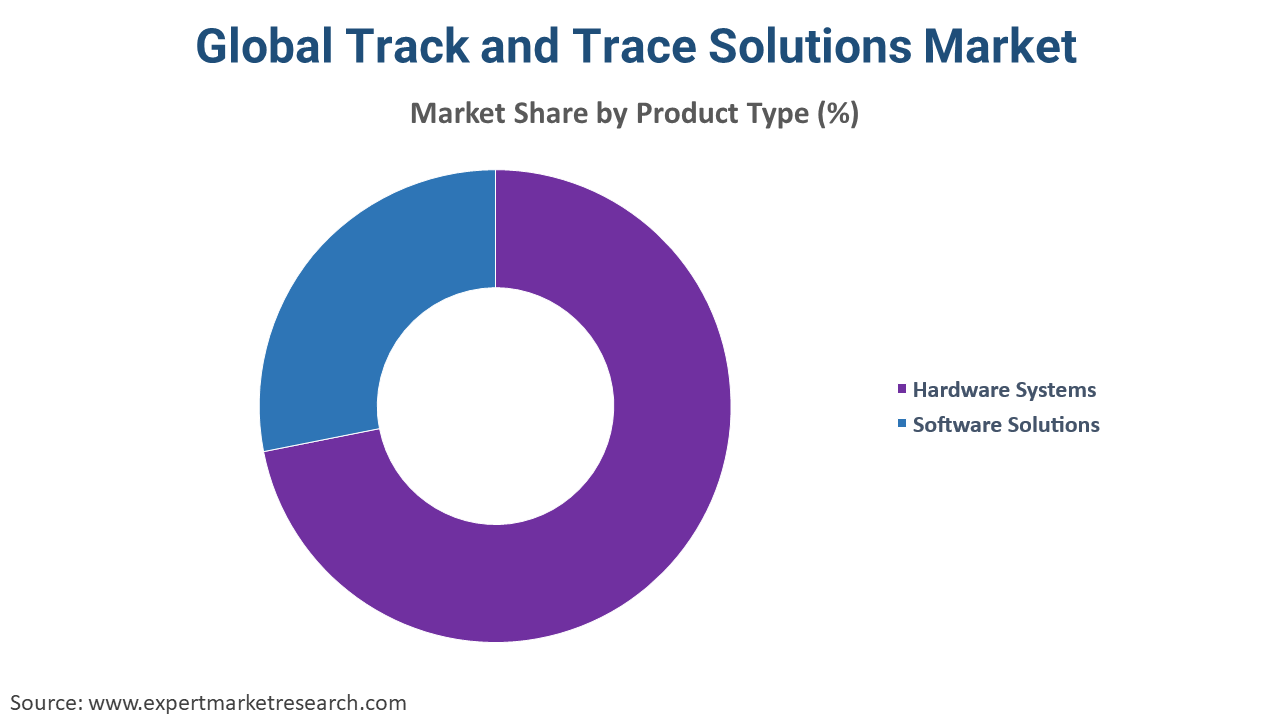 Global Track and Trace Solutions Market

Market Share by Product Type (%)

Hardware Systems
Software Solutions

Source: www.expertmarketresearch.com